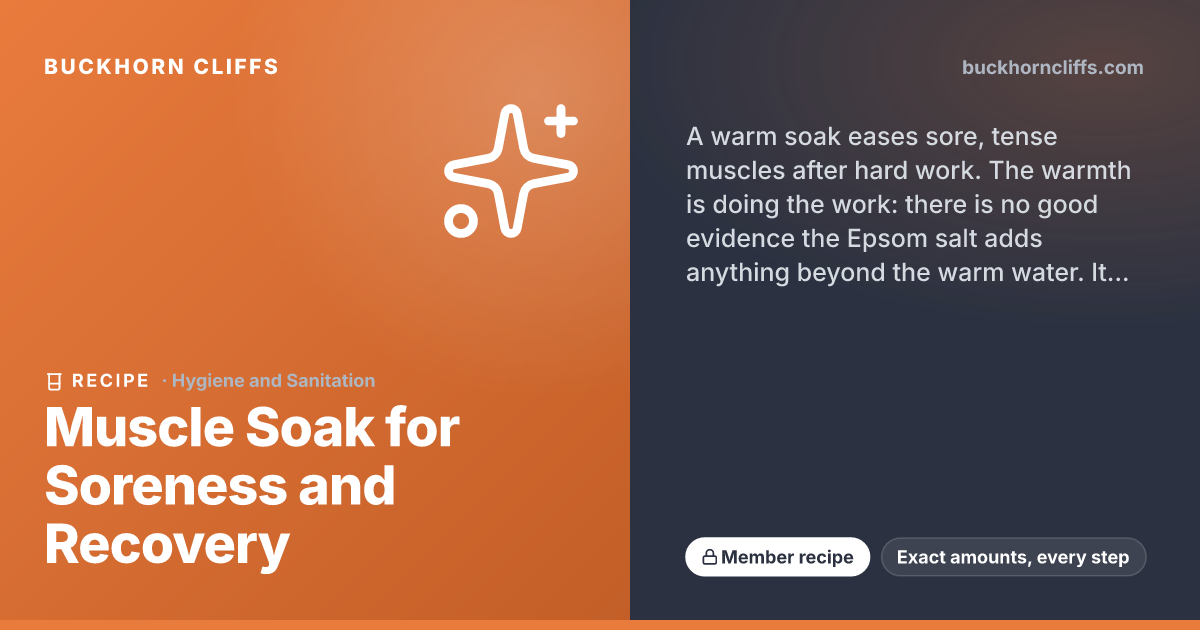 BUCKHORN CLIFFS

RECIPE · Hygiene and Sanitation

Muscle Soak for Soreness and Recovery

buckhorncliffs.com

A warm soak eases sore, tense muscles after hard work. The warmth is doing the work: there is no good evidence the Epsom salt adds anything beyond the warm water. It...

Member recipe

Exact amounts, every step